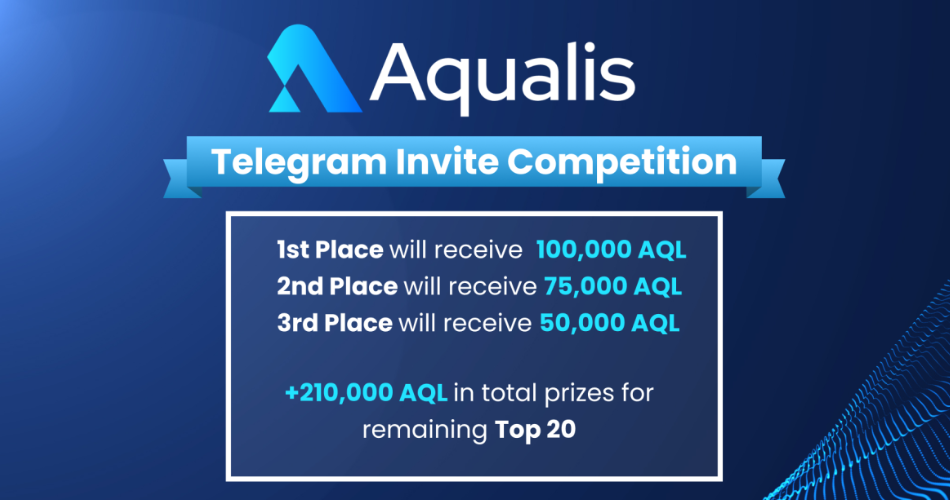 Aqualis

Telegram Invite Competition

1st Place will receive 100,000 AQL
2nd Place will receive 75,000 AQL
3rd Place will receive 50,000 AQL

+210,000 AQL in total prizes for remaining Top 20